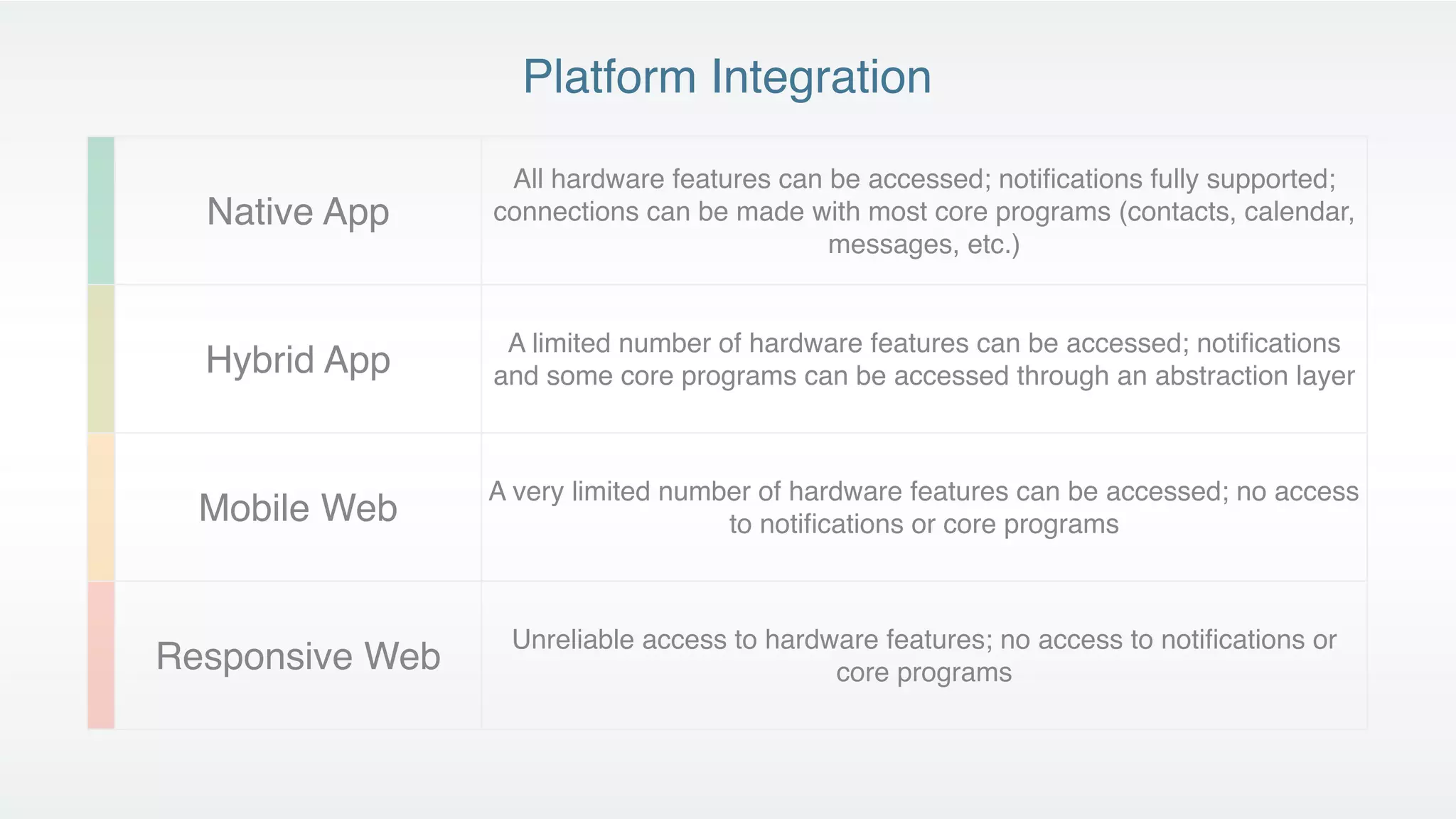 Platform Integration

| | |
|---|---|
| Native App | All hardware features can be accessed; notifications fully supported; connections can be made with most core programs (contacts, calendar, messages, etc.) |
| Hybrid App | A limited number of hardware features can be accessed; notifications and some core programs can be accessed through an abstraction layer |
| Mobile Web | A very limited number of hardware features can be accessed; no access to notifications or core programs |
| Responsive Web | Unreliable access to hardware features; no access to notifications or core programs |